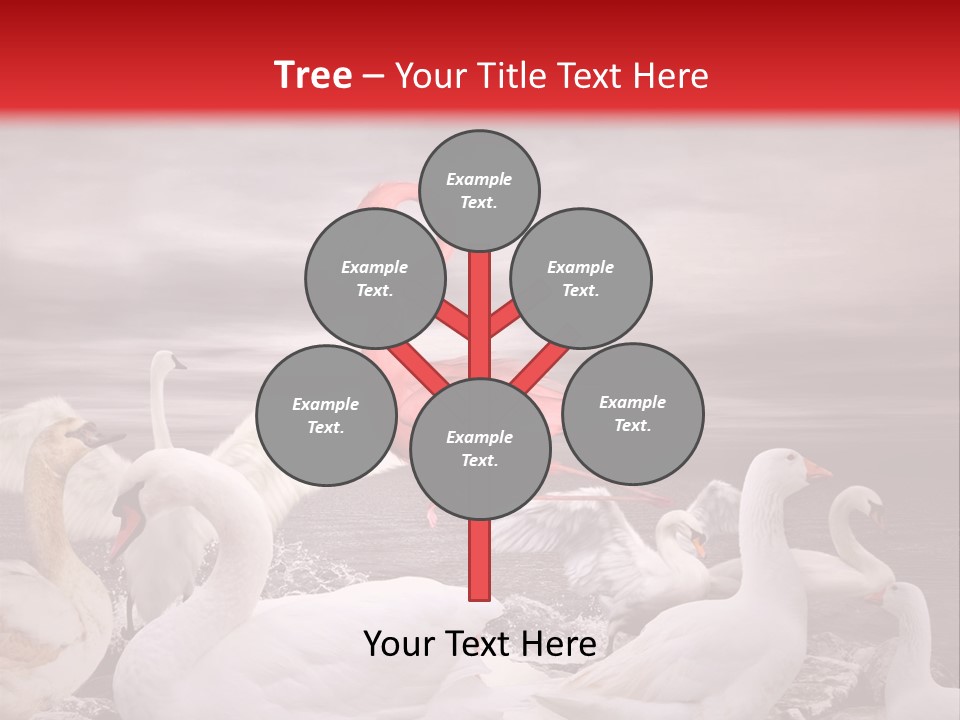 Tree – Your Title Text Here

Example Text.

Example Text.

Example Text.

Example Text.

Example Text.

Example Text.

Your Text Here